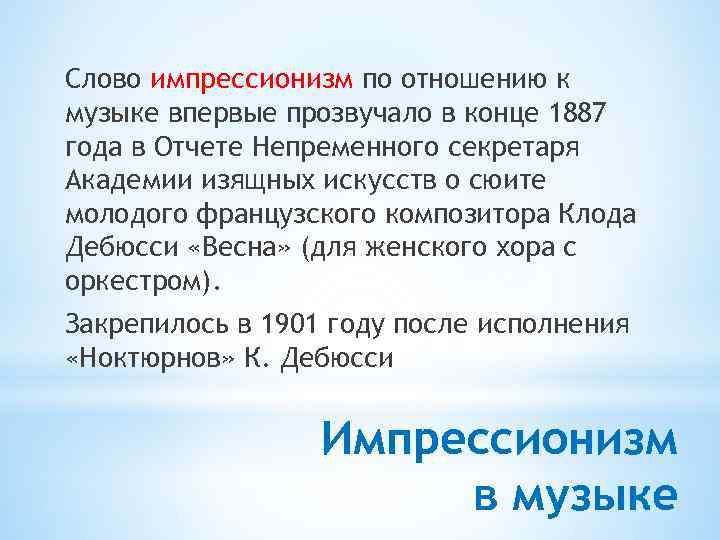 Слово импрессионизм по отношению к музыке впервые прозвучало в конце 1887 года в Отчете Непременного секретаря Академии изящных искусств о сюите молодого французского композитора Клода Дебюсси «Весна» (для женского хора с оркестром).

Закрепилось в 1901 году после исполнения «Ноктюрнов» К. Дебюсси

Импрессионизм в музыке